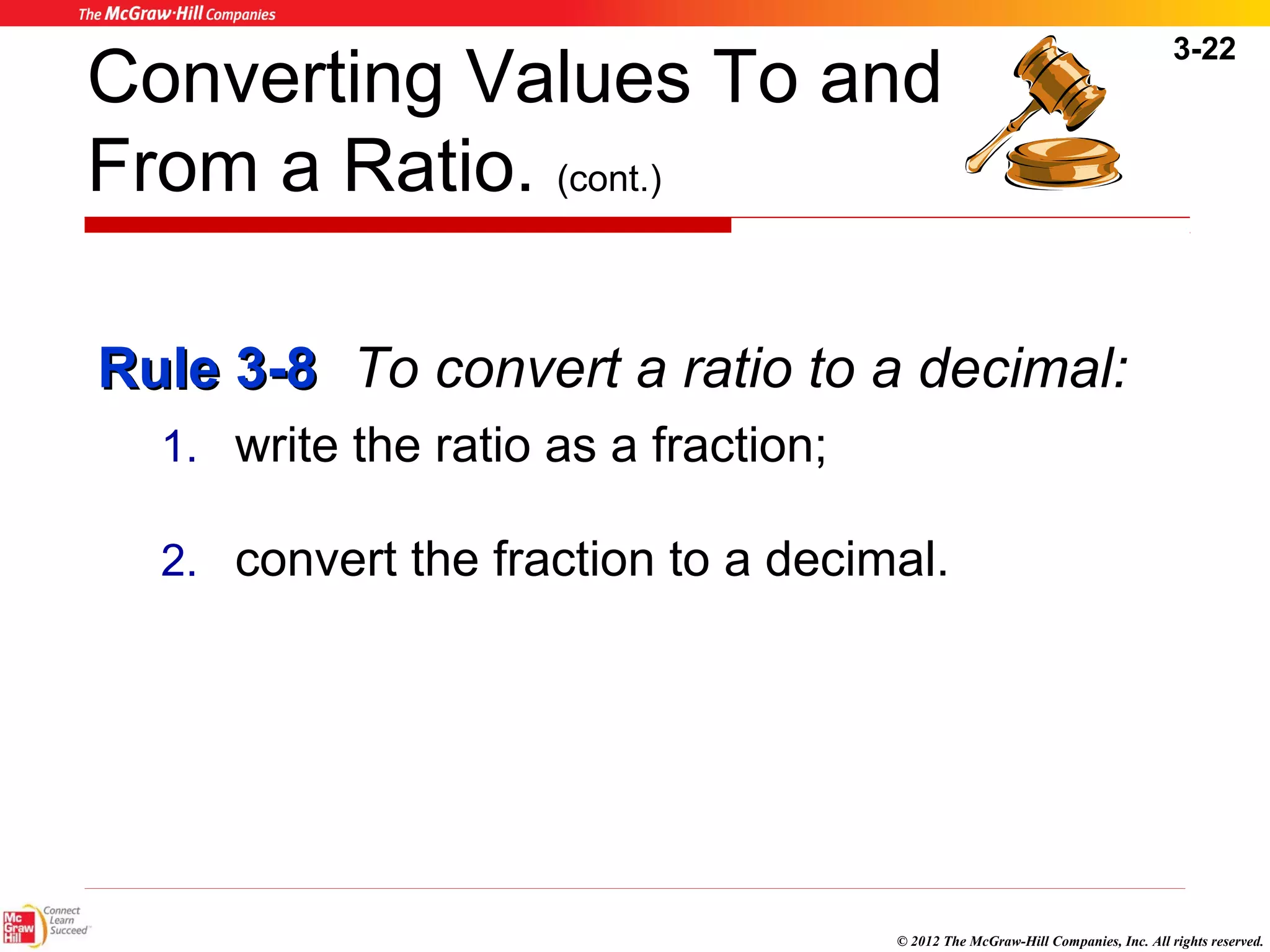 The McGraw·Hill Companies

3-22

Converting Values To and From a Ratio. (cont.)

Rule 3-8 To convert a ratio to a decimal:

1. write the ratio as a fraction;

2. convert the fraction to a decimal.

Mc Graw Hill Connect Learn Succeed

© 2012 The McGraw-Hill Companies, Inc. All rights reserved.